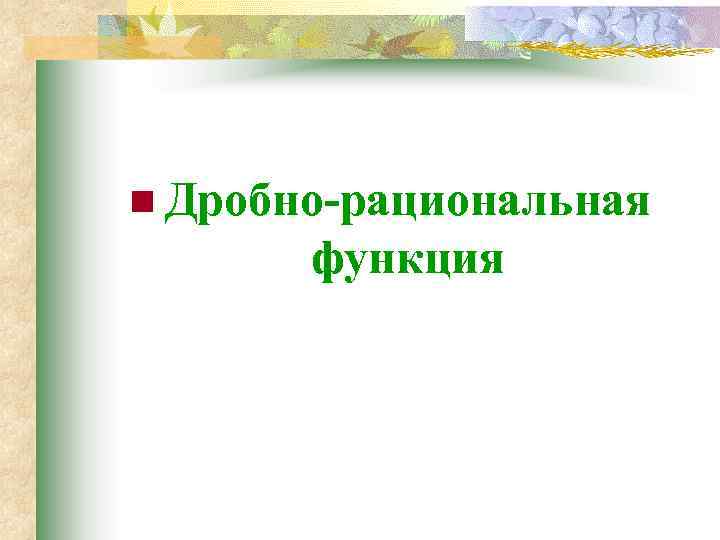 Дробно-рациональная функция